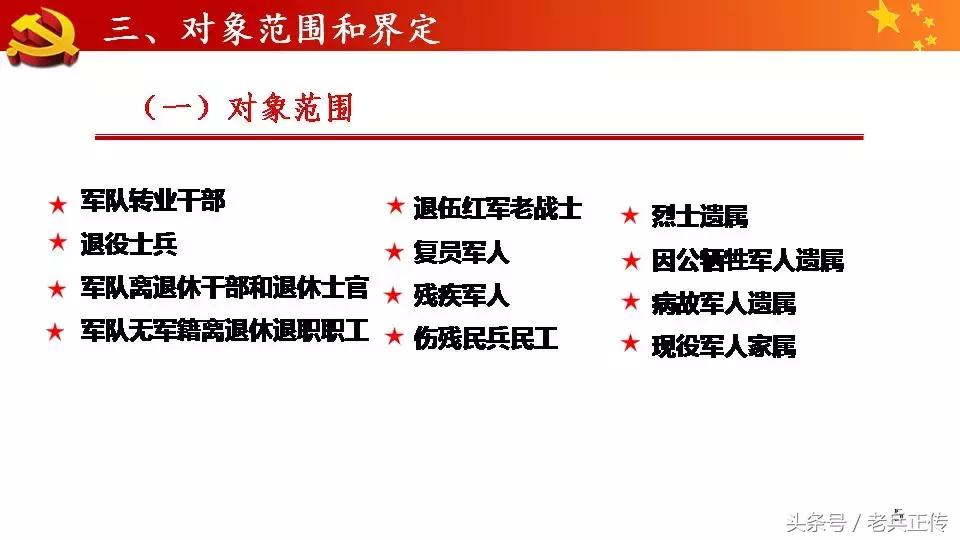 三、对象范围和界定

（一）对象范围

★ 军队转业干部
★ 退役士兵
★ 军队离退休干部和退休士官
★ 军队无军籍离退休退职职工

★ 退伍红军老战士
★ 复员军人
★ 残疾军人
★ 伤残民兵民工

★ 烈士遗属
★ 因公牺牲军人遗属
★ 病故军人遗属
★ 现役军人家属

头条号 / 老兵正传